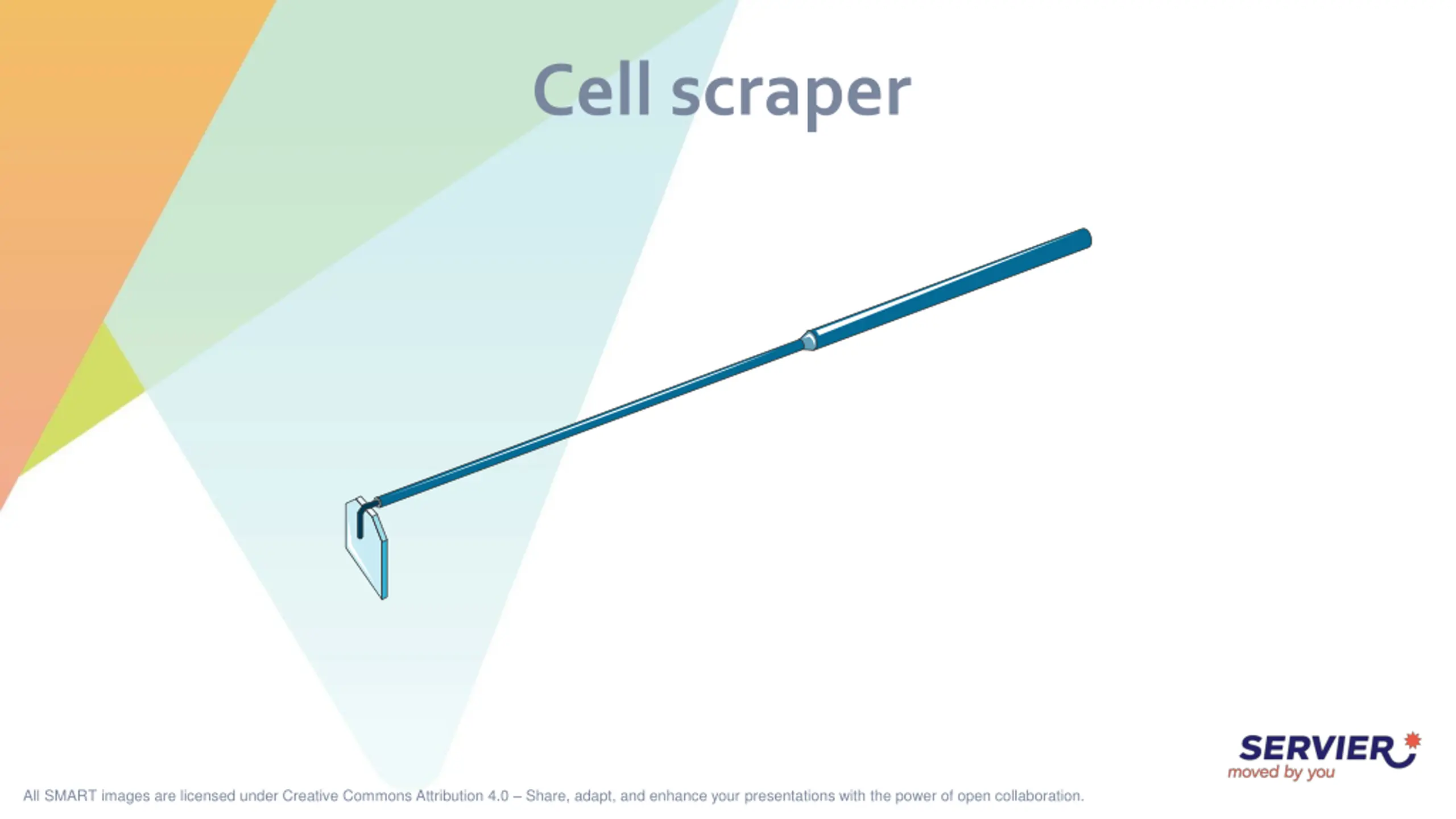 Cell scraper

SERVIER
moved by you

All SMART images are licensed under Creative Commons Attribution 4.0 – Share, adapt, and enhance your presentations with the power of open collaboration.